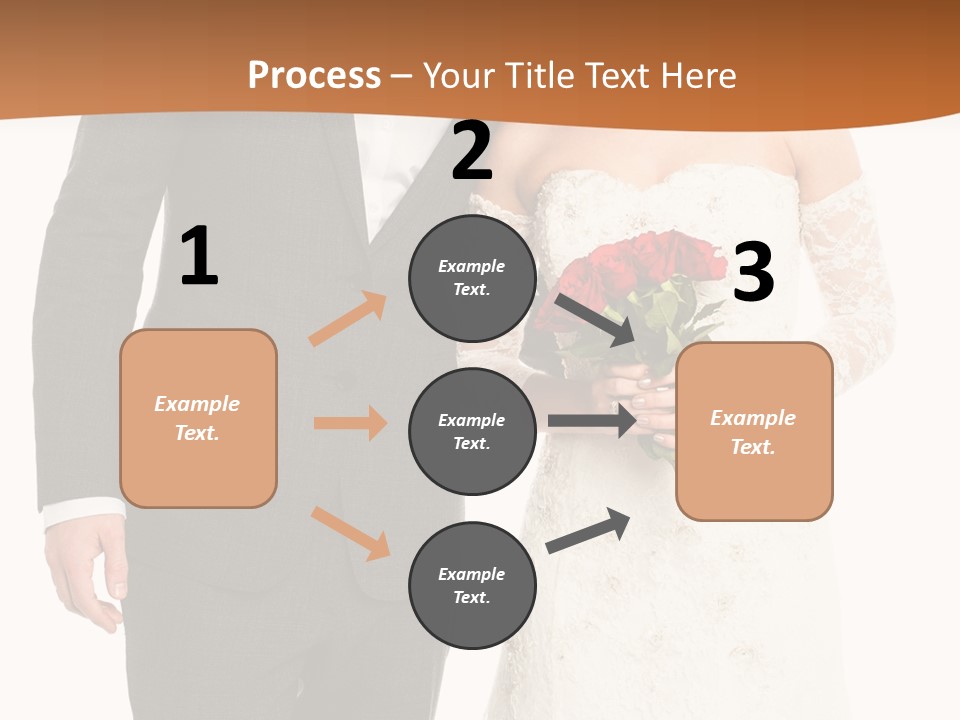 Process – Your Title Text Here

1

Example Text.

2

Example Text.

Example Text.

Example Text.

3

Example Text.